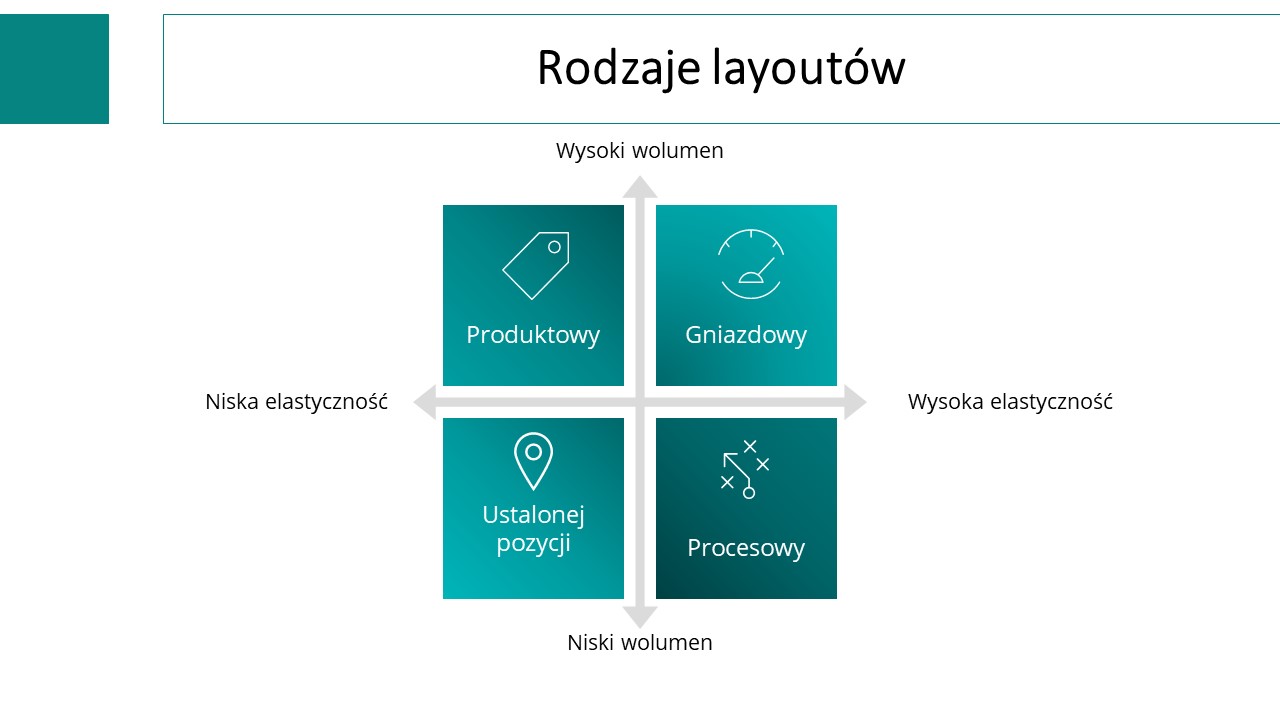 Rodzaje layoutów

Wysoki wolumen

Produktowy

Gniazdowy

Niska elastyczność

Wysoka elastyczność

Ustalonej pozycji

Procesowy

Niski wolumen